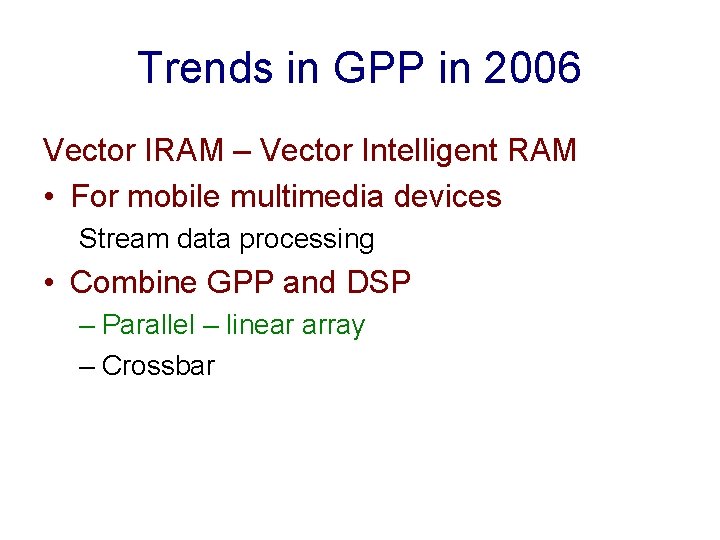 Trends in GPP in 2006

Vector IRAM – Vector Intelligent RAM

• For mobile multimedia devices

Stream data processing

• Combine GPP and DSP

– Parallel – linear array

– Crossbar